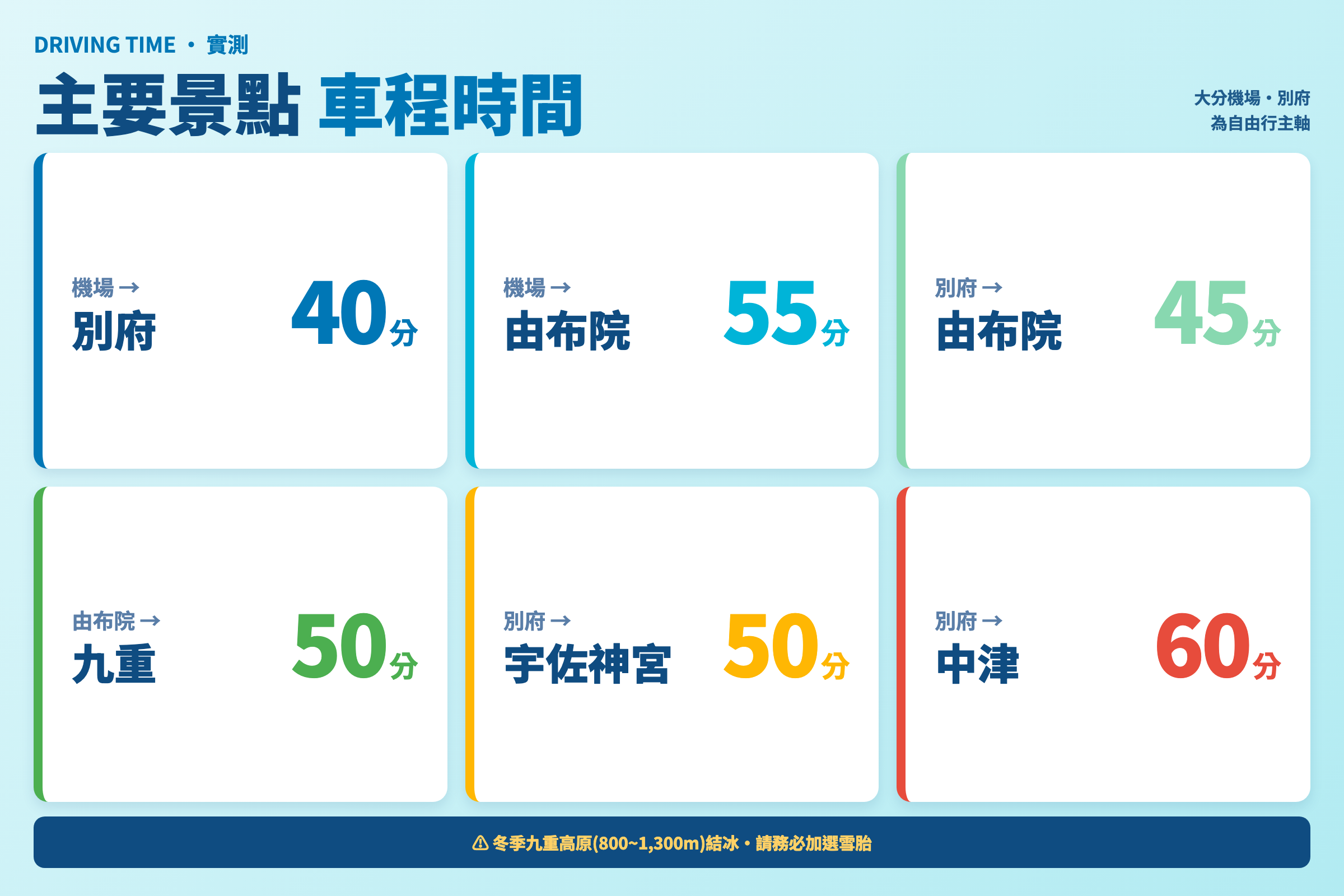 DRIVING TIME • 實測

主要景點 車程時間

大分機場・別府
為自由行主軸

機場 →
別府
40分

機場 →
由布院
55分

別府 →
由布院
45分

由布院 →
九重
50分

別府 →
宇佐神宮
50分

別府 →
中津
60分

⚠ 冬季九重高原(800~1,300m)結冰・請務必加選雪胎